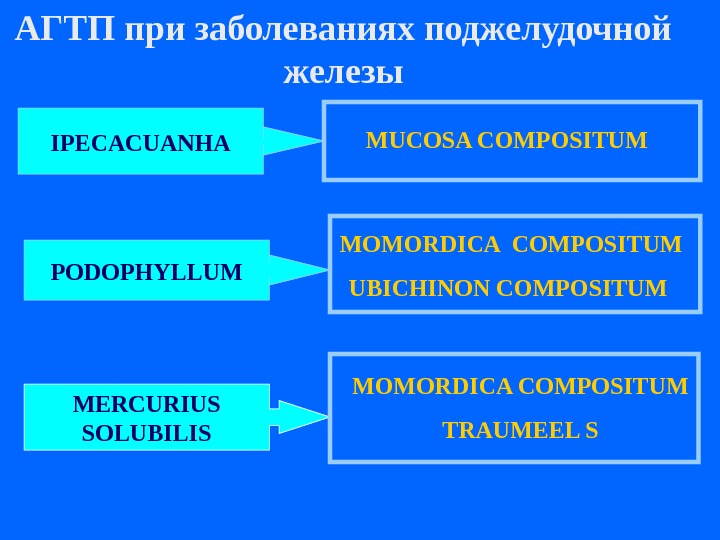 АГТП при заболеваниях поджелудочной железы

IPECACUANHA

MUCOSA COMPOSITUM

PODOPHYLLUM

MOMORDICA COMPOSITUM

UBICHINON COMPOSITUM

MERCURIUS SOLUBILIS

MOMORDICA COMPOSITUM

TRAUMEEL S